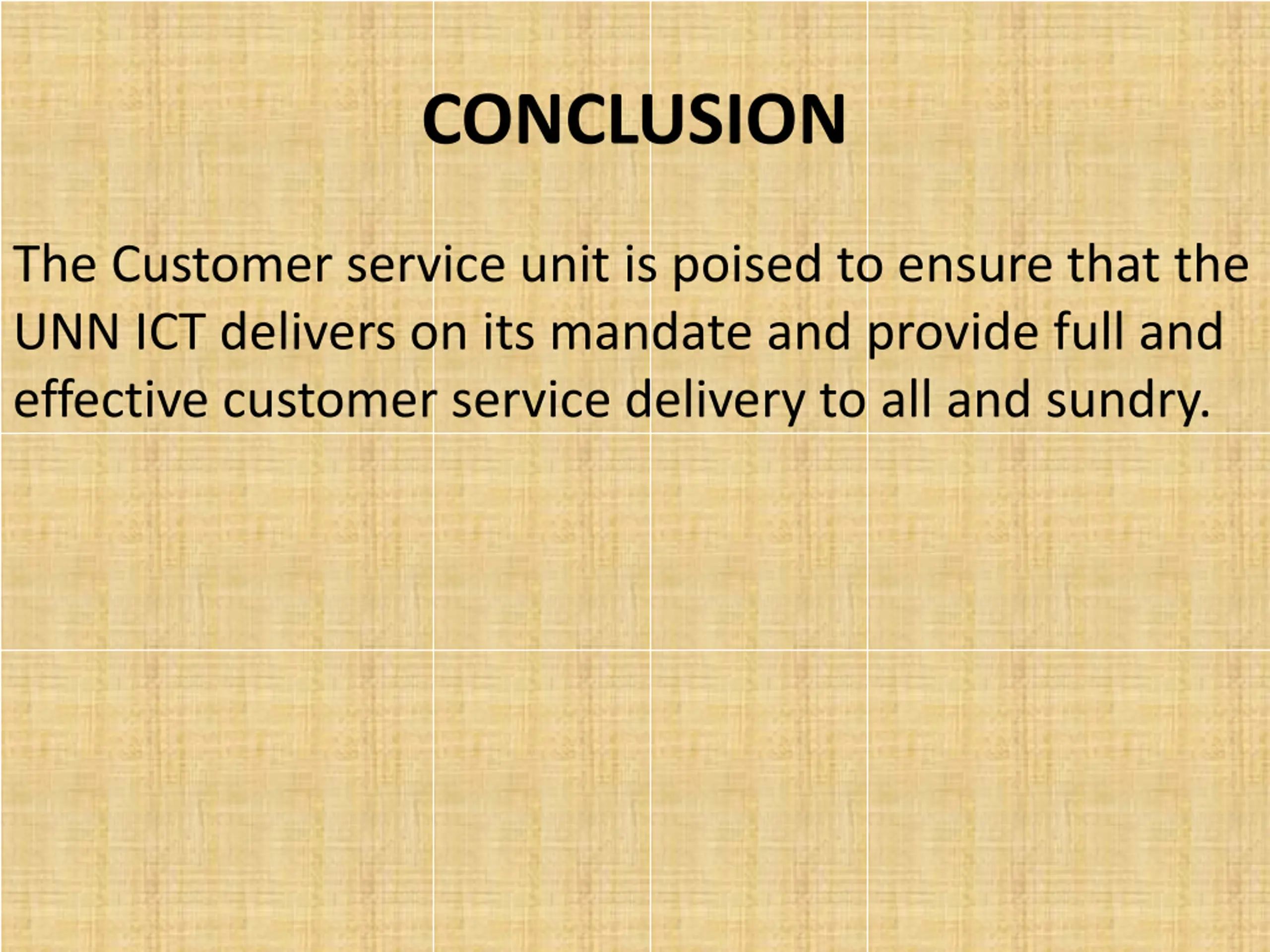 CONCLUSION

The Customer service unit is poised to ensure that the UNN ICT delivers on its mandate and provide full and effective customer service delivery to all and sundry.